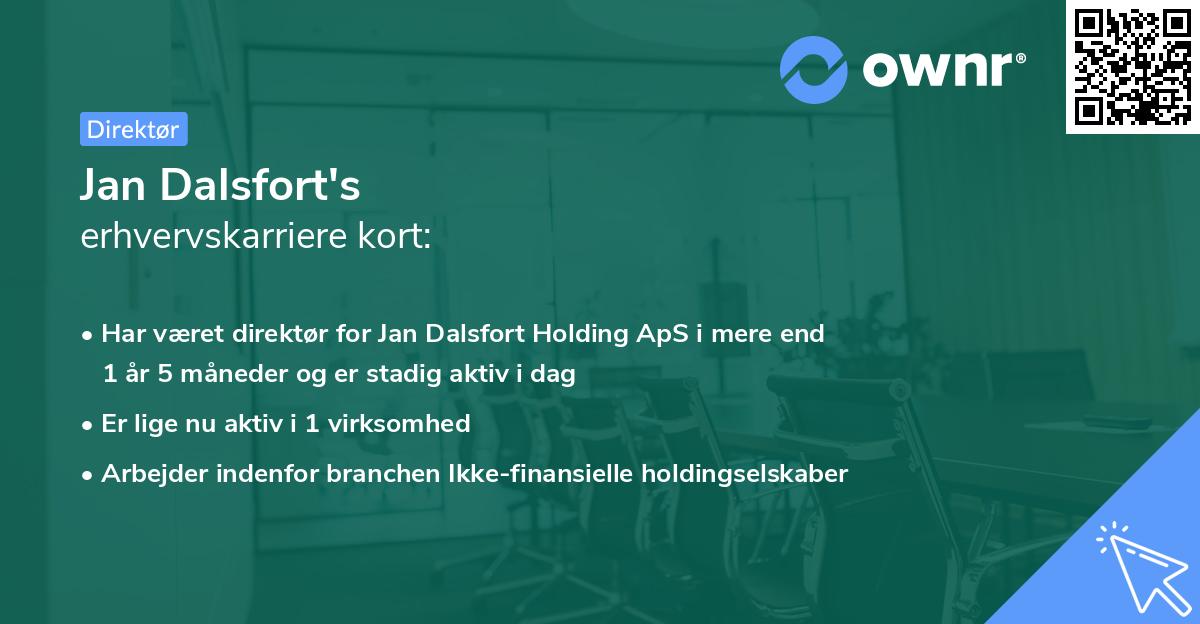 ownr®

Direktør

Jan Dalsfort's
erhvervskarriere kort:

• Har været direktør for Jan Dalsfort Holding ApS i mere end 1 år 5 måneder og er stadig aktiv i dag
• Er lige nu aktiv i 1 virksomhed
• Arbejder indenfor branchen Ikke-finansielle holdingselskaber